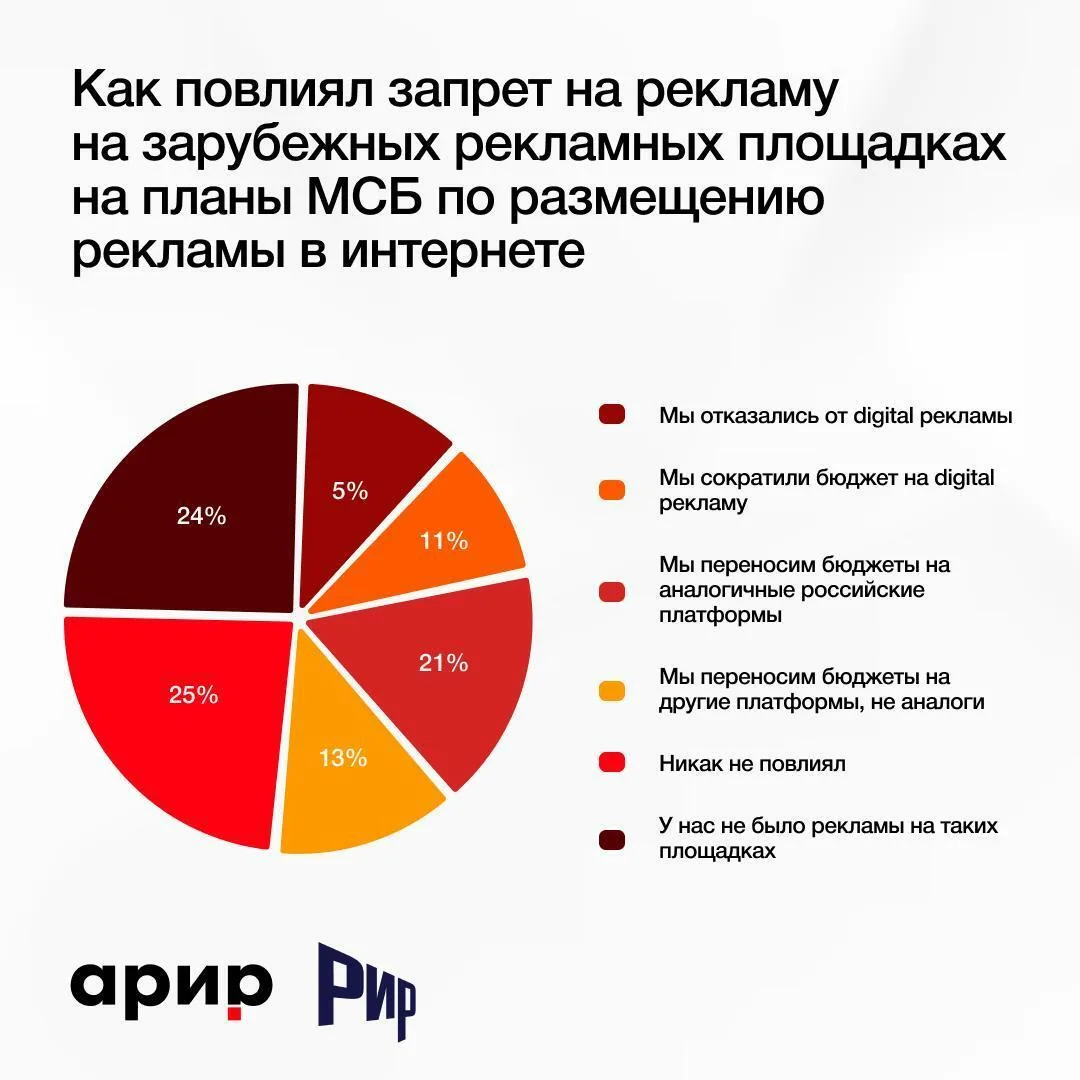 Как повлиял запрет на рекламу на зарубежных рекламных площадках на планы МСБ по размещению рекламы в интернете

24%
5%
11%
21%
13%
25%

Мы отказались от digital рекламы
Мы сократили бюджет на digital рекламу
Мы переносим бюджеты на аналогичные российские платформы
Мы переносим бюджеты на другие платформы, не аналоги
Никак не повлиял
У нас не было рекламы на таких площадках

арир
РИР